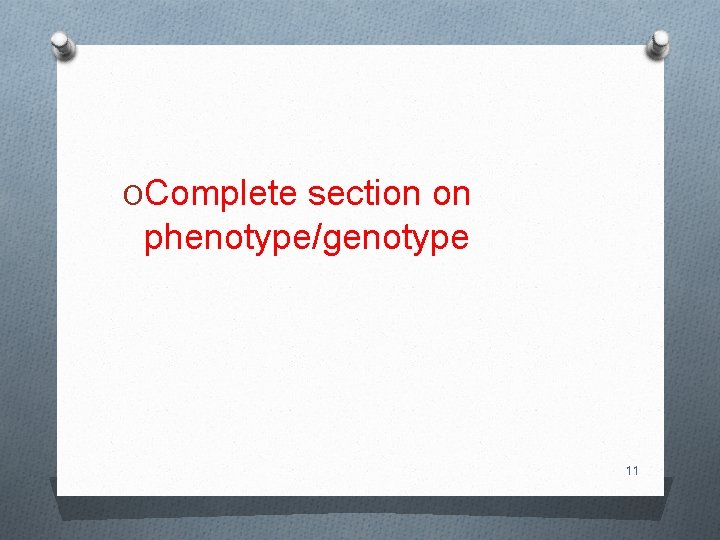 Complete section on phenotype/genotype

11